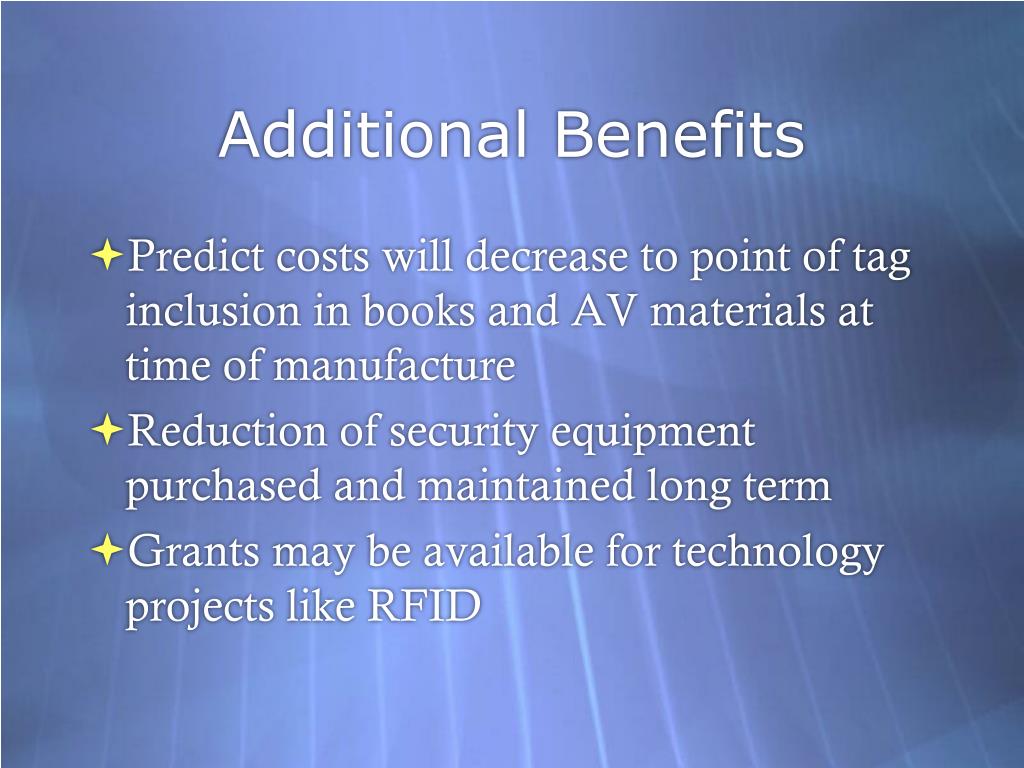 Additional Benefits

Predict costs will decrease to point of tag inclusion in books and AV materials at time of manufacture

Reduction of security equipment purchased and maintained long term

Grants may be available for technology projects like RFID